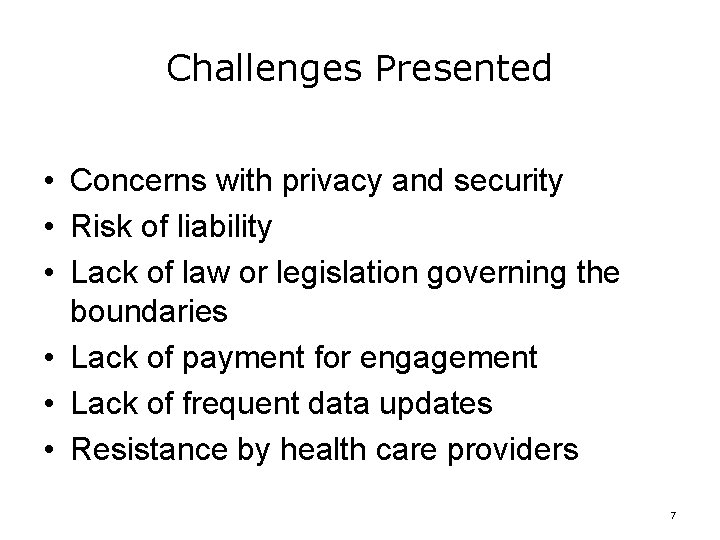 Challenges Presented

• Concerns with privacy and security
• Risk of liability
• Lack of law or legislation governing the boundaries
• Lack of payment for engagement
• Lack of frequent data updates
• Resistance by health care providers

7